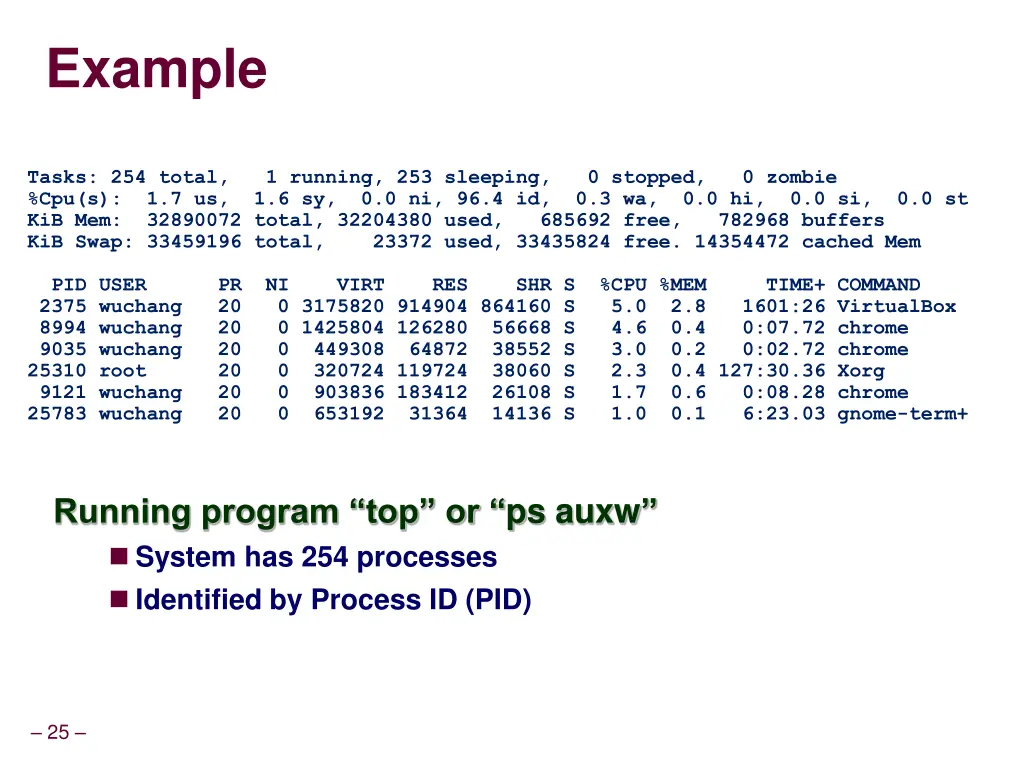 Example

Tasks: 254 total, 1 running, 253 sleeping, 0 stopped, 0 zombie
%Cpu(s): 1.7 us, 1.6 sy, 0.0 ni, 96.4 id, 0.3 wa, 0.0 hi, 0.0 si, 0.0 st
KiB Mem: 32890072 total, 32204380 used, 685692 free, 782968 buffers
KiB Swap: 33459196 total, 23372 used, 33435824 free. 14354472 cached Mem

| PID | USER | PR | NI | VIRT | RES | SHR | S | %CPU | %MEM | TIME+ | COMMAND |
|---|---|---|---|---|---|---|---|---|---|---|---|
| 2375 | wuchang | 20 | 0 | 3175820 | 914904 | 864160 | S | 5.0 | 2.8 | 1601:26 | VirtualBox |
| 8994 | wuchang | 20 | 0 | 1425804 | 126280 | 56668 | S | 4.6 | 0.4 | 0:07.72 | chrome |
| 9035 | wuchang | 20 | 0 | 449308 | 64872 | 38552 | S | 3.0 | 0.2 | 0:02.72 | chrome |
| 25310 | root | 20 | 0 | 320724 | 119724 | 38060 | S | 2.3 | 0.4 | 127:30.36 | Xorg |
| 9121 | wuchang | 20 | 0 | 903836 | 183412 | 26108 | S | 1.7 | 0.6 | 0:08.28 | chrome |
| 25783 | wuchang | 20 | 0 | 653192 | 31364 | 14136 | S | 1.0 | 0.1 | 6:23.03 | gnome-term+ |

Running program “top” or “ps auxw”
System has 254 processes
Identified by Process ID (PID)

– 25 –